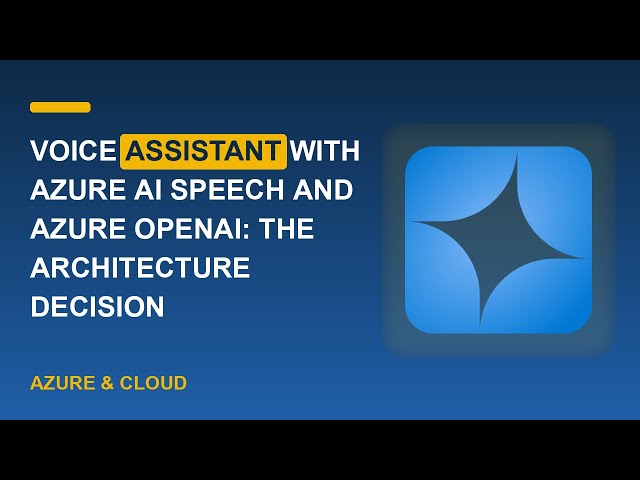 VOICE ASSISTANT WITH AZURE AI SPEECH AND AZURE OPENAI: THE ARCHITECTURE DECISION

AZURE & CLOUD